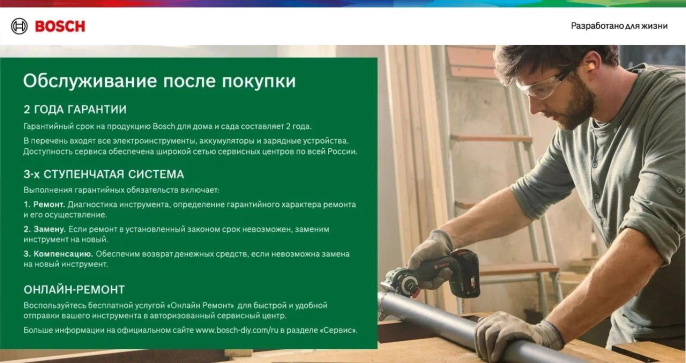 BOSCH

Разработано для жизни

Обслуживание после покупки

2 ГОДА ГАРАНТИИ

Гарантийный срок на продукцию Bosch для дома и сада составляет 2 года.

В перечень входят все электроинструменты, аккумуляторы и зарядные устройства. Доступность сервиса обеспечена широкой сетью сервисных центров по всей России.

3-х СТУПЕНЧАТАЯ СИСТЕМА

Выполнения гарантийных обязательств включает:

1. Ремонт. Диагностика инструмента, определение гарантийного характера ремонта и его осуществление.

2. Замену. Если ремонт в установленный законом срок невозможен, заменим инструмент на новый.

3. Компенсацию. Обеспечим возврат денежных средств, если невозможна замена на новый инструмент.

ОНЛАЙН-РЕМОНТ

Воспользуйтесь бесплатной услугой «Онлайн Ремонт» для быстрой и удобной отправки вашего инструмента в авторизованный сервисный центр.

Больше информации на официальном сайте www.bosch-diy.com/ru в разделе «Сервис».